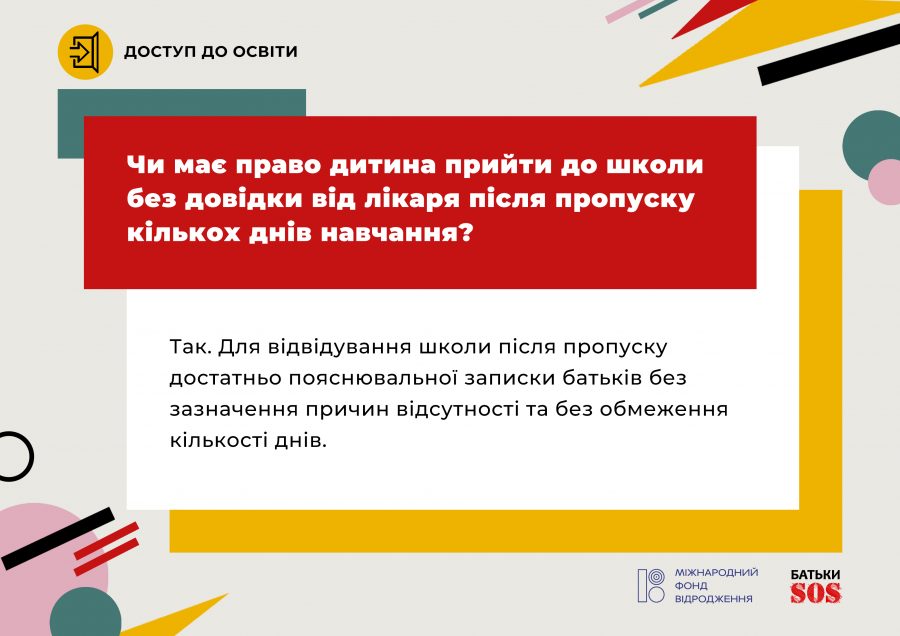 ДОСТУП ДО ОСВІТИ

Чи має право дитина прийти до школи без довідки від лікаря після пропуску кількох днів навчання?

Так. Для відвідування школи після пропуску достатньо пояснювальної записки батьків без зазначення причин відсутності та без обмеження кількості днів.

МІЖНАРОДНИЙ ФОНД ВІДРОДЖЕННЯ

БАТЬКИ SOS